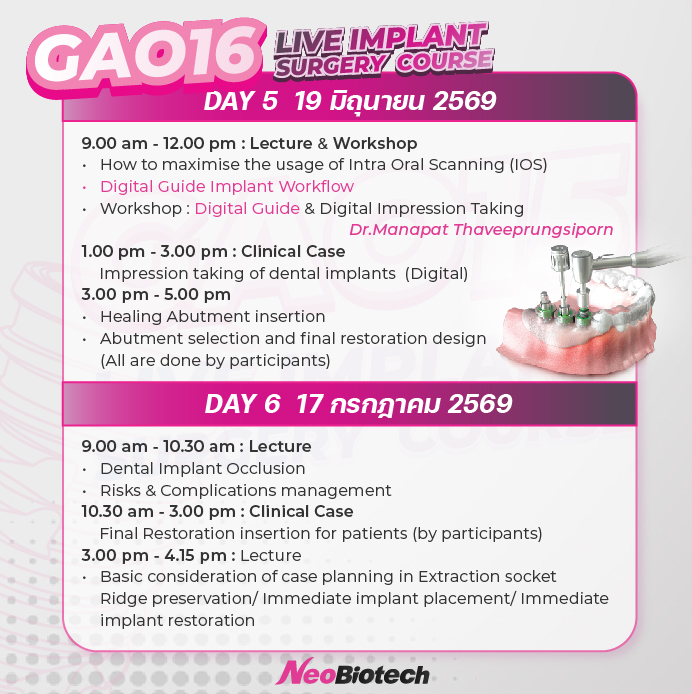 GAO16 LIVE IMPLANT SURGERY COURSE

DAY 5 19 มิถุนายน 2569

9.00 am - 12.00 pm : Lecture & Workshop
• How to maximise the usage of Intra Oral Scanning (IOS)
• Digital Guide Implant Workflow
• Workshop : Digital Guide & Digital Impression Taking
Dr.Manapat Thaveeprungsiporn

1.00 pm - 3.00 pm : Clinical Case
Impression taking of dental implants (Digital)
3.00 pm - 5.00 pm
• Healing Abutment insertion
• Abutment selection and final restoration design (All are done by participants)

DAY 6 17 กรกฎาคม 2569

9.00 am - 10.30 am : Lecture
• Dental Implant Occlusion
• Risks & Complications management
10.30 am - 3.00 pm : Clinical Case
Final Restoration insertion for patients (by participants)
3.00 pm - 4.15 pm : Lecture
• Basic consideration of case planning in Extraction socket Ridge preservation/ Immediate implant placement/ Immediate implant restoration

NeoBiotech